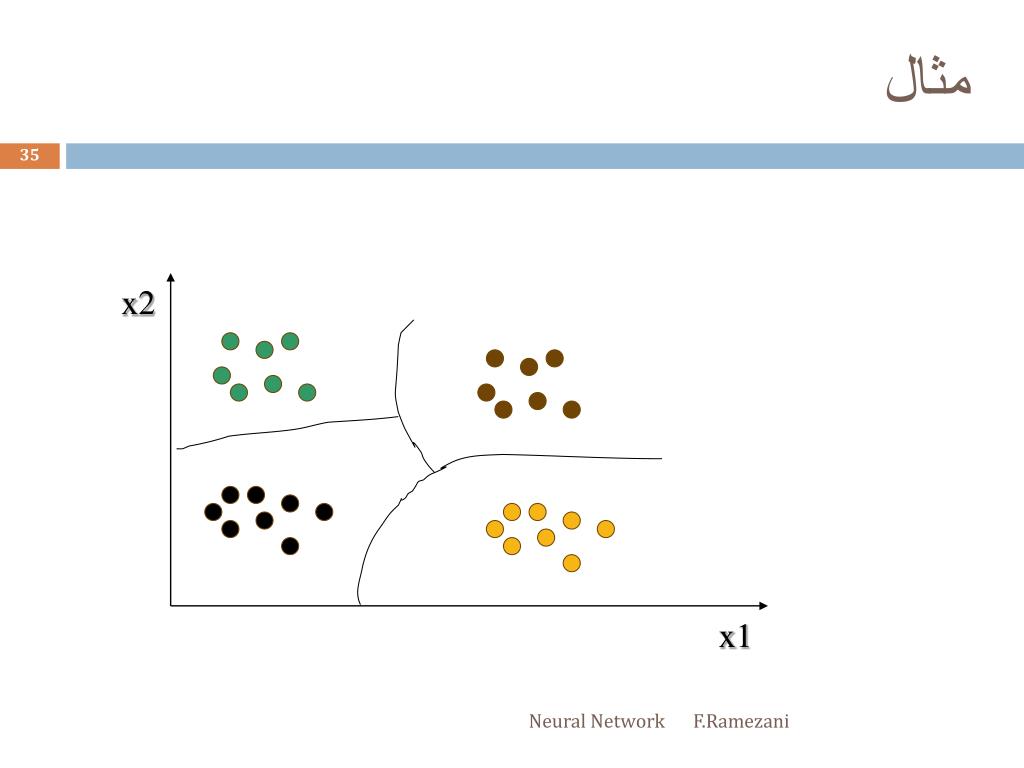 مثال

35

x2

x1

Neural Network F.Ramezani